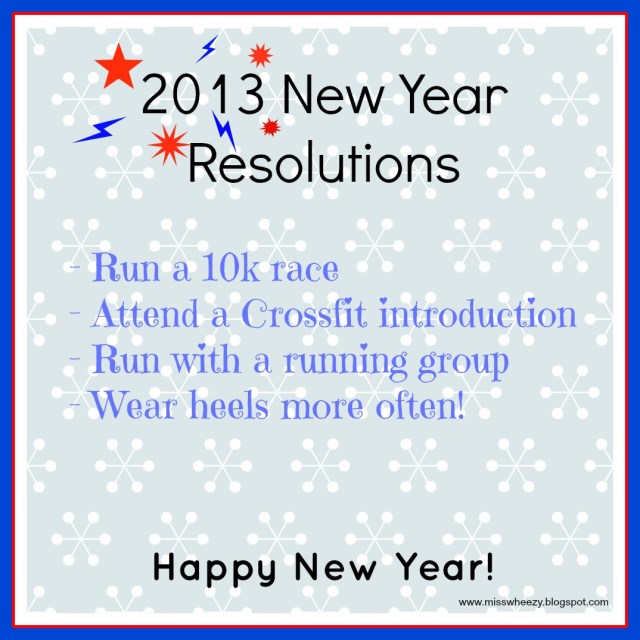 2013 New Year Resolutions

- Run a 10k race
- Attend a Crossfit introduction
- Run with a running group
- Wear heels more often!

Happy New Year!

www.misswheezy.blogspot.com